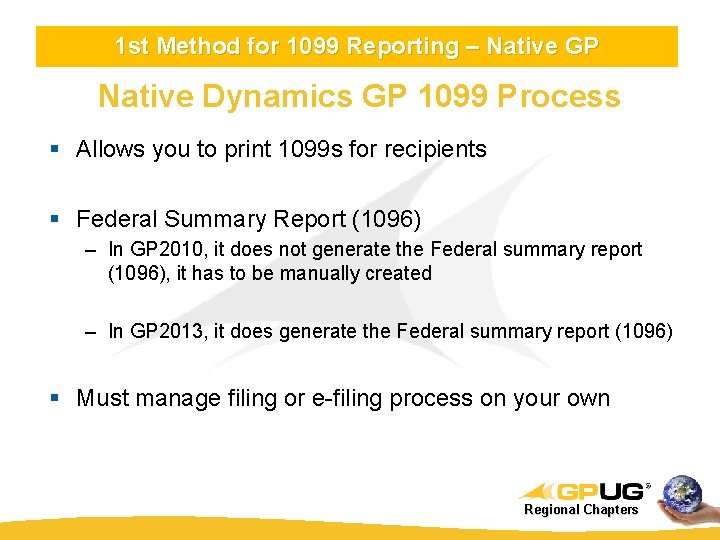 1st Method for 1099 Reporting – Native GP

Native Dynamics GP 1099 Process

▪ Allows you to print 1099s for recipients

▪ Federal Summary Report (1096)
– In GP2010, it does not generate the Federal summary report (1096), it has to be manually created

– In GP2013, it does generate the Federal summary report (1096)

▪ Must manage filing or e-filing process on your own

GPUG®
Regional Chapters